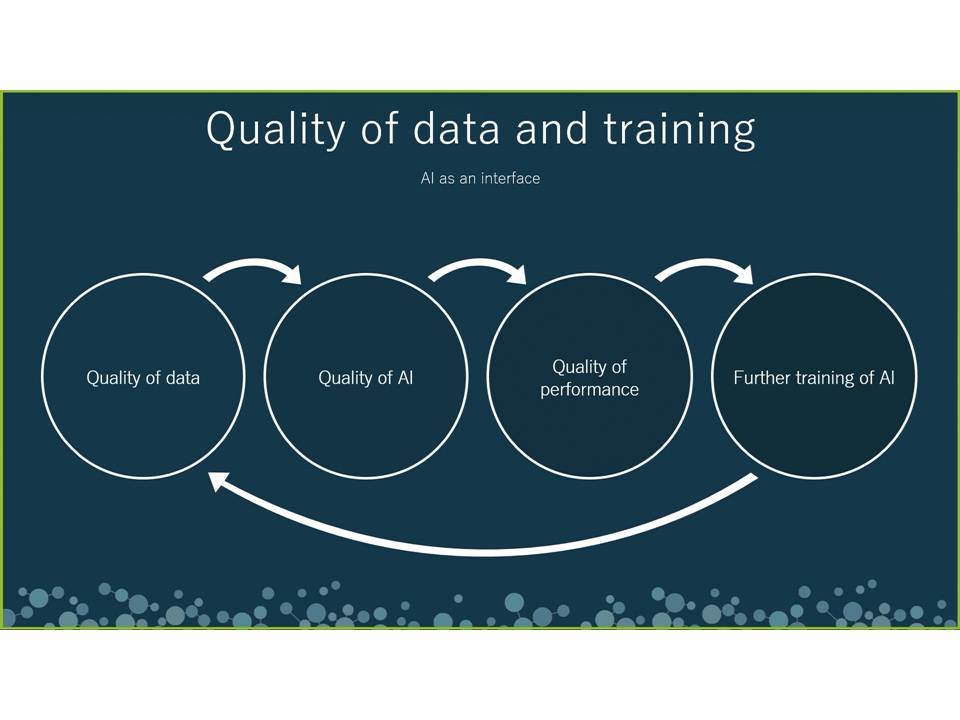 Quality of data and training

AI as an interface

Quality of data

Quality of AI

Quality of performance

Further training of AI